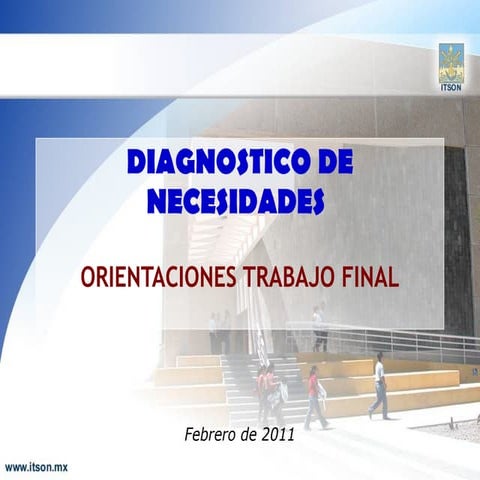 ITSON

DIAGNOSTICO DE NECESIDADES

ORIENTACIONES TRABAJO FINAL

Febrero de 2011

www.itson.mx